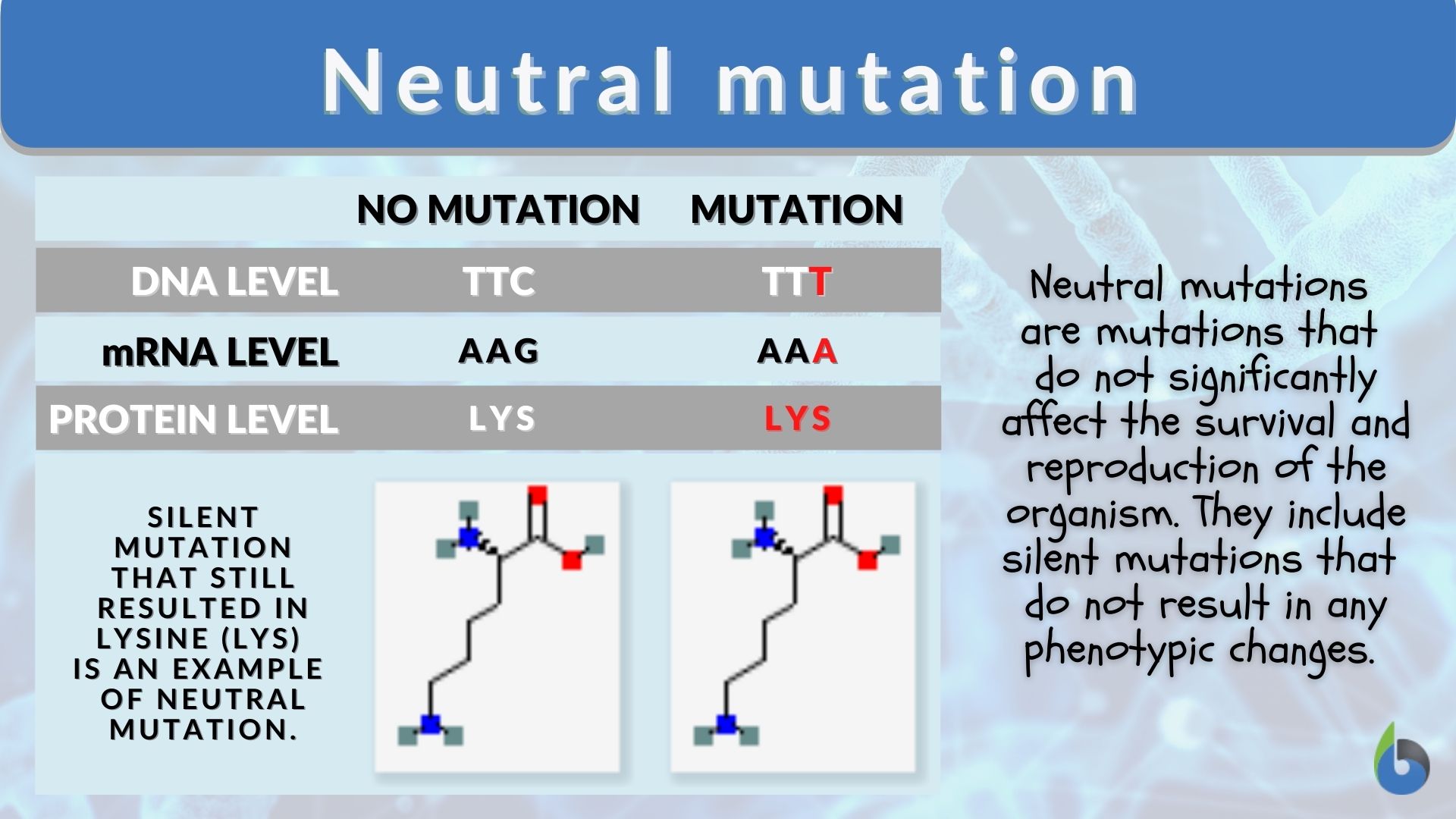 Neutral mutation

| | NO MUTATION | MUTATION |
|---|---|---|
| DNA LEVEL | TTC | TTT |
| mRNA LEVEL | AAG | AAA |
| PROTEIN LEVEL | LYS | LYS |

SILENT MUTATION THAT STILL RESULTED IN LYSINE (LYS) IS AN EXAMPLE OF NEUTRAL MUTATION.

Neutral mutations are mutations that do not significantly affect the survival and reproduction of the organism. They include silent mutations that do not result in any phenotypic changes.